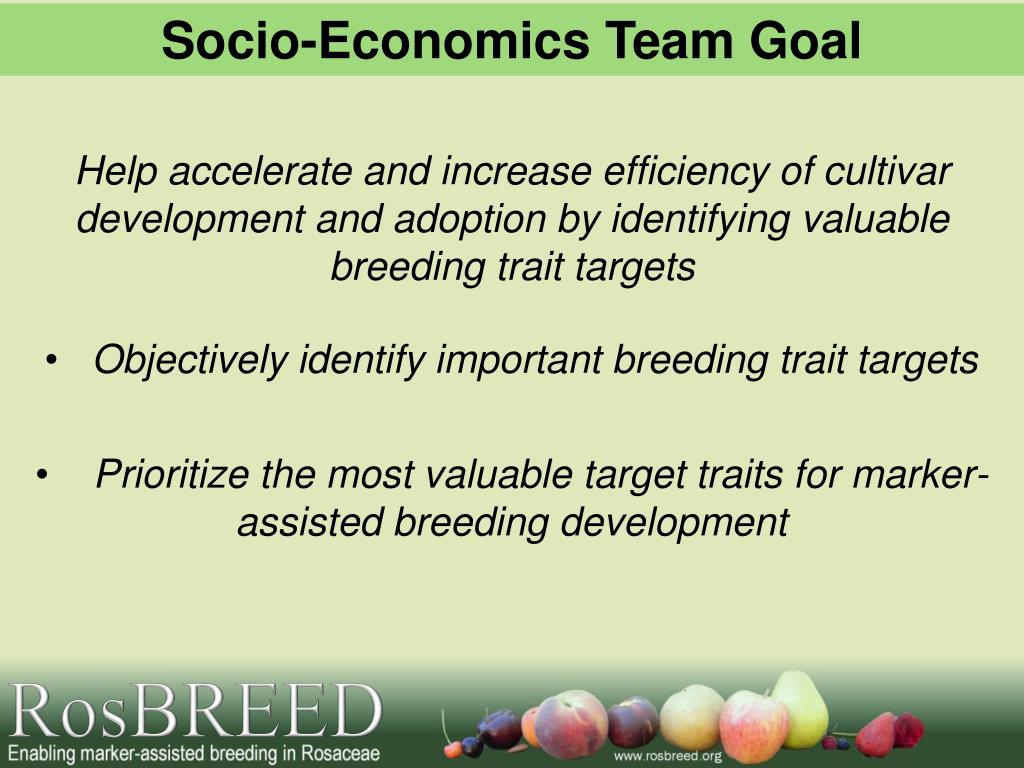 Socio-Economics Team Goal

Help accelerate and increase efficiency of cultivar development and adoption by identifying valuable breeding trait targets

• Objectively identify important breeding trait targets

• Prioritize the most valuable target traits for marker-assisted breeding development

RosBREED
Enabling marker-assisted breeding in Rosaceae

www.rosbreed.org